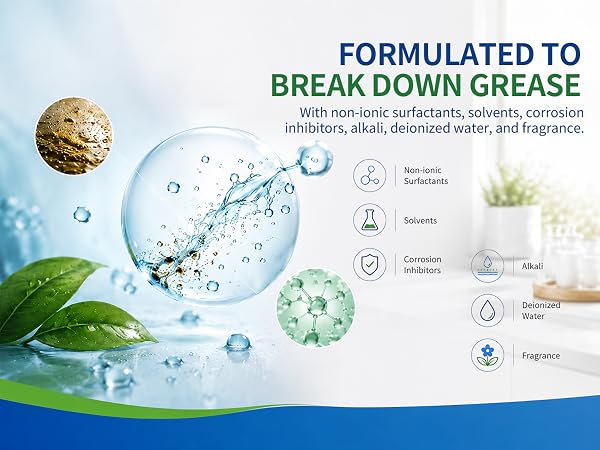 FORMULATED TO
BREAK DOWN GREASE

With non-ionic surfactants, solvents, corrosion inhibitors, alkali, deionized water, and fragrance.

Non-ionic Surfactants

Solvents

Corrosion Inhibitors

Alkali

Deionized Water

Fragrance